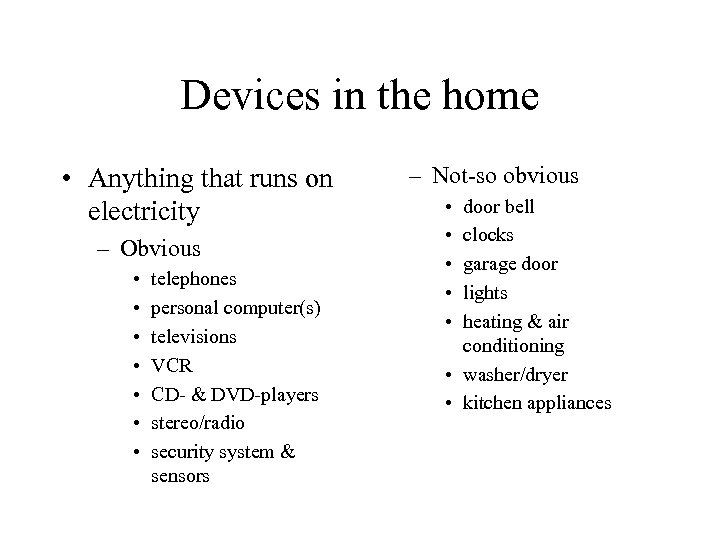 Devices in the home

• Anything that runs on electricity
 – Obvious
  • telephones
  • personal computer(s)
  • televisions
  • VCR
  • CD- & DVD-players
  • stereo/radio
  • security system & sensors

 – Not-so obvious
  • door bell
  • clocks
  • garage door
  • lights
  • heating & air conditioning
  • washer/dryer
  • kitchen appliances